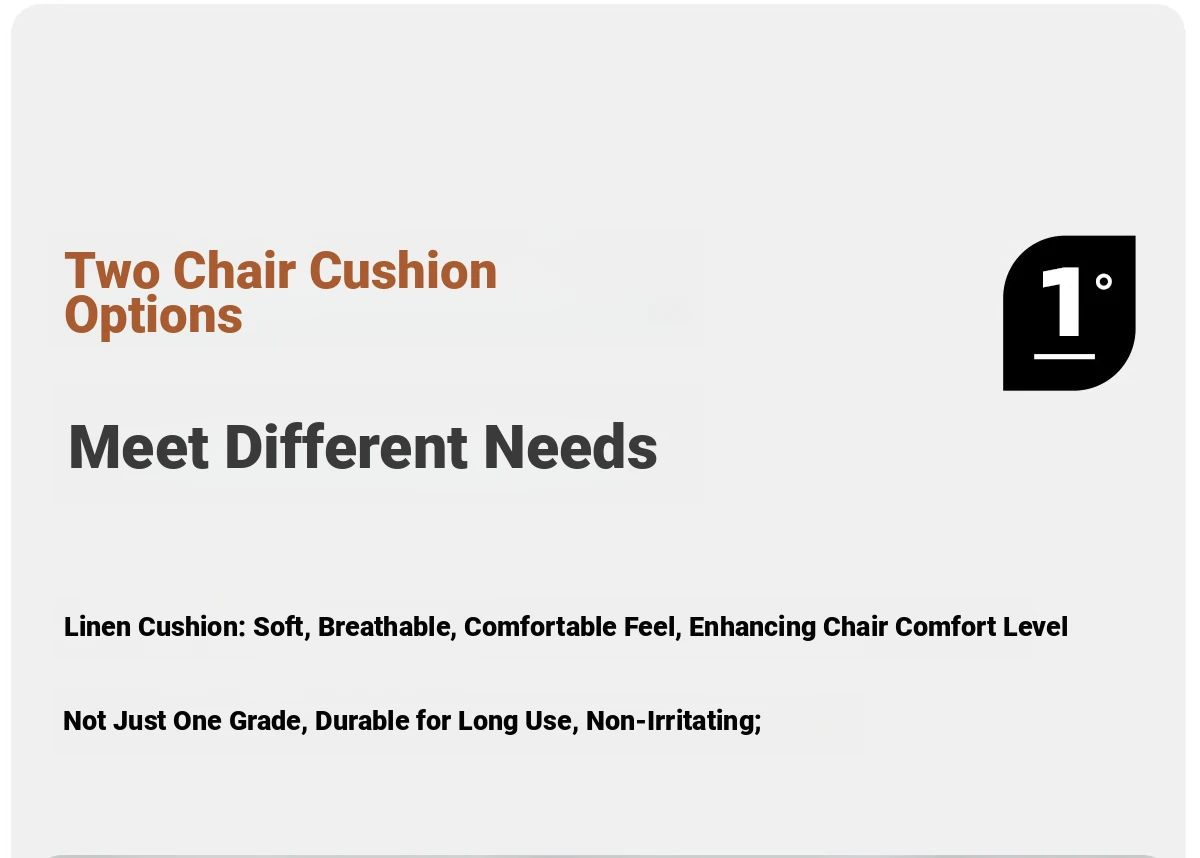 Two Chair Cushion Options

1°

Meet Different Needs

Linen Cushion: Soft, Breathable, Comfortable Feel, Enhancing Chair Comfort Level

Not Just One Grade, Durable for Long Use, Non-Irritating;